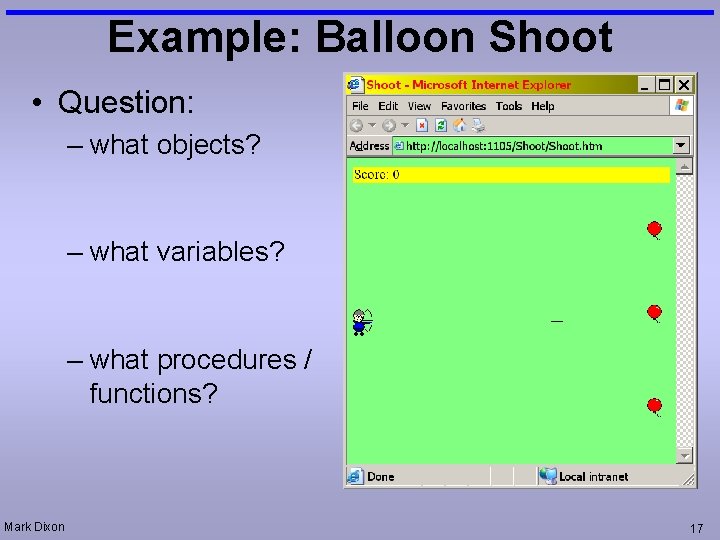 Example: Balloon Shoot

• Question:
– what objects?

– what variables?

– what procedures / functions?

Shoot - Microsoft Internet Explorer

File Edit View Favorites Tools Help

Address http://localhost:1105/Shoot/Shoot.htm

Score: 0

Done

Local intranet

Mark Dixon

17